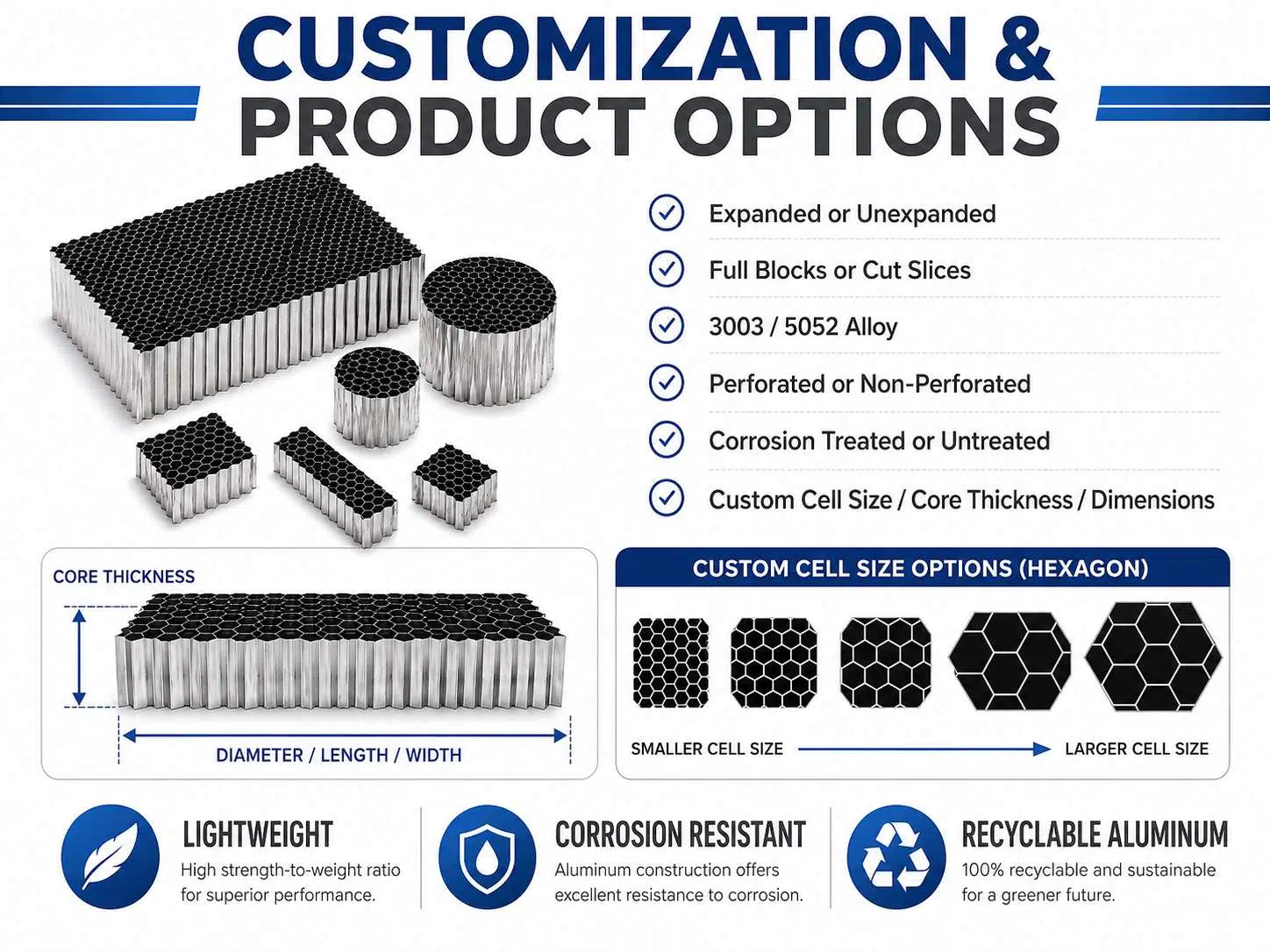 CUSTOMIZATION & PRODUCT OPTIONS

Expanded or Unexpanded

Full Blocks or Cut Slices

3003 / 5052 Alloy

Perforated or Non-Perforated

Corrosion Treated or Untreated

Custom Cell Size / Core Thickness / Dimensions

CORE THICKNESS

DIAMETER / LENGTH / WIDTH

CUSTOM CELL SIZE OPTIONS (HEXAGON)

SMALLER CELL SIZE

LARGER CELL SIZE

LIGHTWEIGHT
High strength-to-weight ratio for superior performance.

CORROSION RESISTANT
Aluminum construction offers excellent resistance to corrosion.

RECYCLABLE ALUMINUM
100% recyclable and sustainable for a greener future.